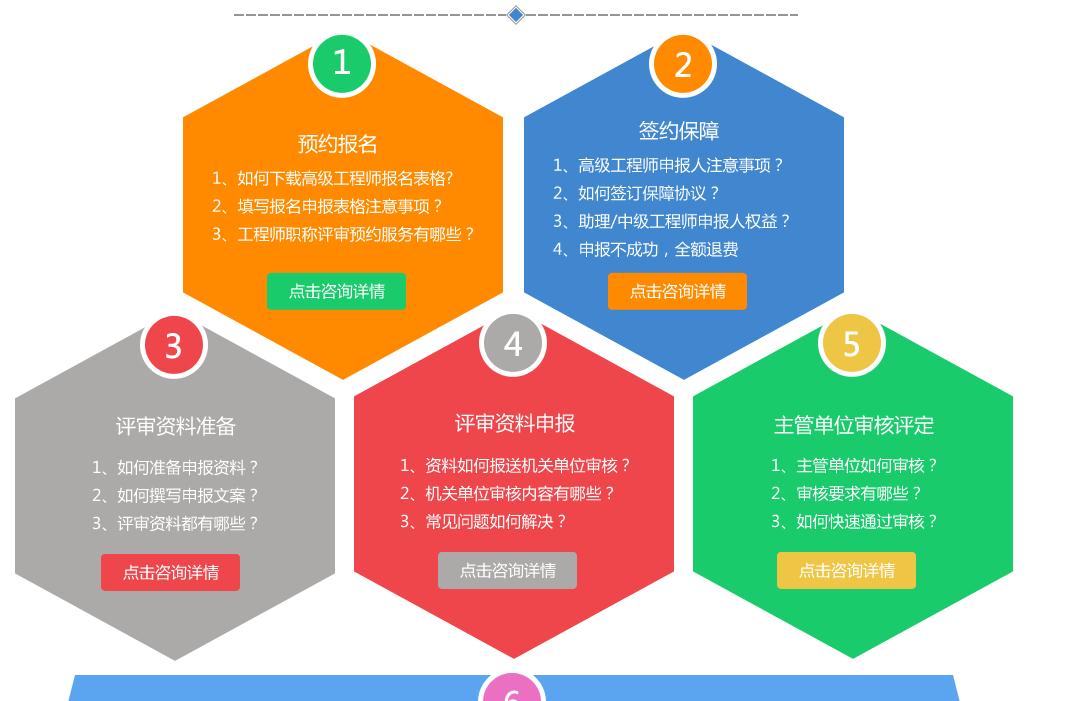 1

预约报名

1、如何下载高级工程师报名表格?
2、填写报名申报表格注意事项？
3、工程师职称评审预约服务有哪些？

点击咨询详情

2

签约保障

1、高级工程师申报人注意事项？
2、如何签订保障协议？
3、助理/中级工程师申报人权益？
4、申报不成功，全额退费

点击咨询详情

3

评审资料准备

1、如何准备申报资料？
2、如何撰写申报文案？
3、评审资料都有哪些？

点击咨询详情

4

评审资料申报

1、资料如何报送机关单位审核？
2、机关单位审核内容有哪些？
3、常见问题如何解决？

点击咨询详情

5

主管单位审核评定

1、主管单位如何审核？
2、审核要求有哪些？
3、如何快速通过审核？

点击咨询详情

6